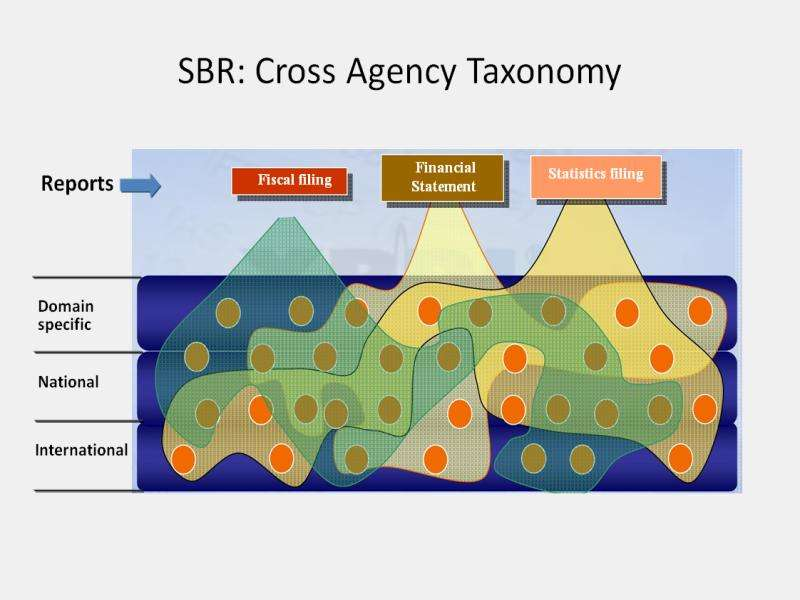 SBR: Cross Agency Taxonomy

Reports

Fiscal filing

Financial Statement

Statistics filing

Domain specific

National

International